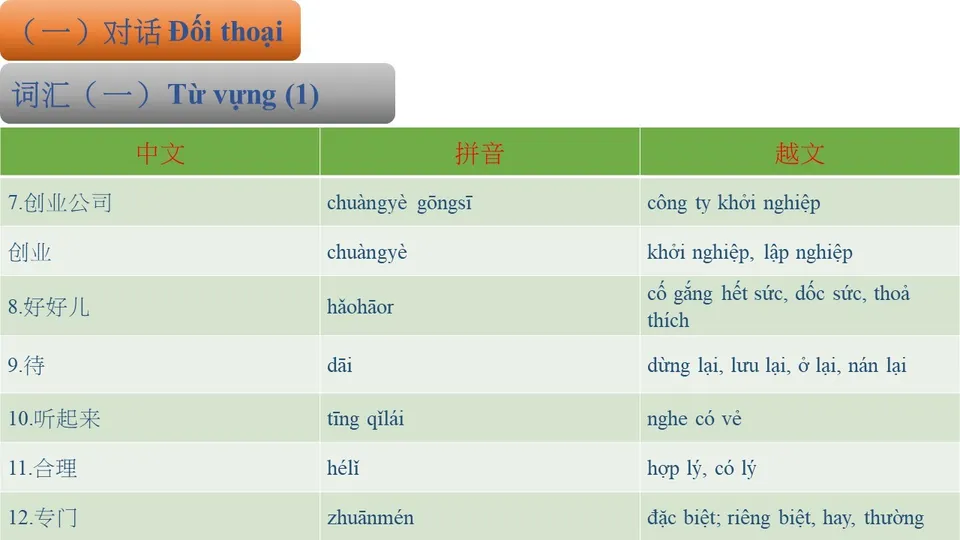 （一）对话 Đối thoại

词汇（一）Từ vựng (1)

| 中文 | 拼音 | 越文 |
|---|---|---|
| 7.创业公司 | chuàngyè gōngsī | công ty khởi nghiệp |
| 创业 | chuàngyè | khởi nghiệp, lập nghiệp |
| 8.好好儿 | hǎohāor | cố gắng hết sức, dốc sức, thoả thích |
| 9.待 | dāi | dừng lại, lưu lại, ở lại, nán lại |
| 10.听起来 | tīng qǐlái | nghe có vẻ |
| 11.合理 | hélǐ | hợp lý, có lý |
| 12.专门 | zhuānmén | đặc biệt; riêng biệt, hay, thường |